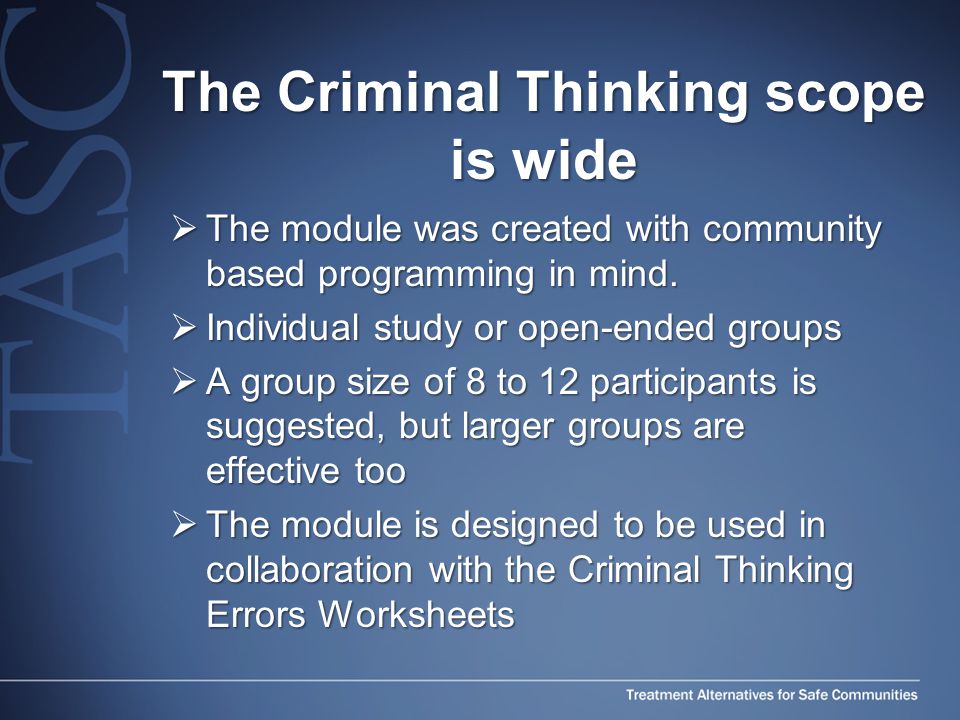 TASC

The Criminal Thinking scope is wide

➢ The module was created with community based programming in mind.

➢ Individual study or open-ended groups

➢ A group size of 8 to 12 participants is suggested, but larger groups are effective too

➢ The module is designed to be used in collaboration with the Criminal Thinking Errors Worksheets

Treatment Alternatives for Safe Communities